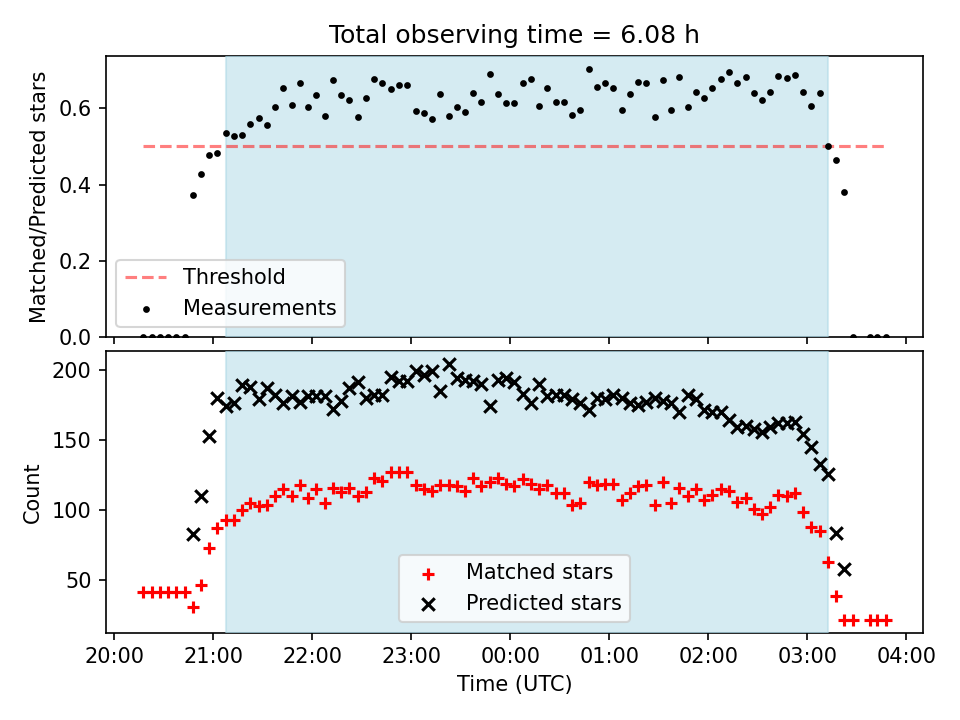 Total observing time = 6.08 h

Matched/Predicted stars

0.6
0.4
0.2
0.0

Threshold
Measurements

Count

200
150
100
50

Matched stars
Predicted stars

20:00 21:00 22:00 23:00 00:00 01:00 02:00 03:00 04:00

Time (UTC)